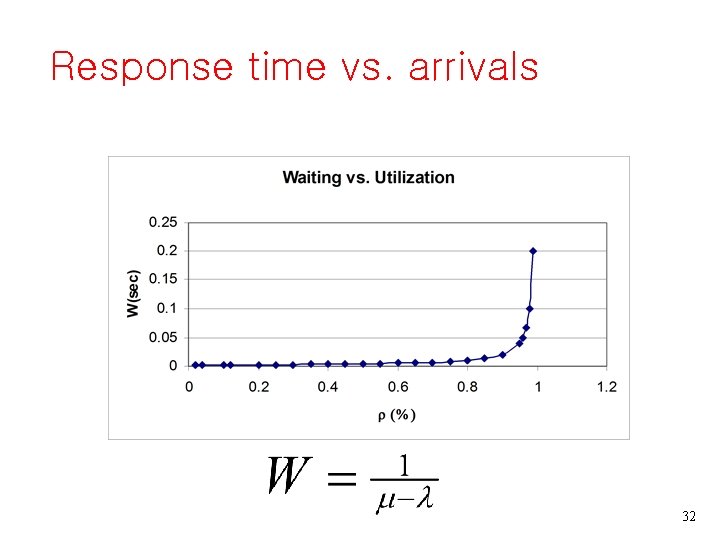 Response time vs. arrivals

Waiting vs. Utilization

W(sec)

0.25
0.2
0.15
0.1
0.05
0

0 0.2 0.4 0.6 0.8 1 1.2

ρ (%)

$W = \frac{1}{\mu - \lambda}$

32